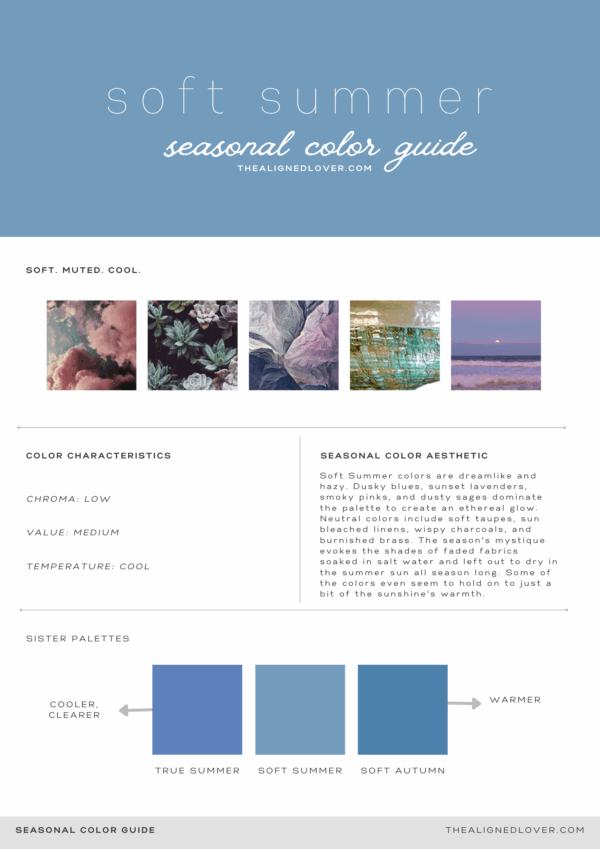 soft summer

seasonal color guide

THEALIGNEDLOVER.COM

SOFT. MUTED. COOL.

COLOR CHARACTERISTICS

CHROMA: LOW

VALUE: MEDIUM

TEMPERATURE: COOL

SEASONAL COLOR AESTHETIC

Soft Summer colors are dreamlike and hazy. Dusky blues, sunset lavenders, smoky pinks, and dusty sages dominate the palette to create an ethereal glow. Neutral colors include soft taupes, sun bleached linens, wispy charcoals, and burnished brass. The season's mystique evokes the shades of faded fabrics soaked in salt water and left out to dry in the summer sun all season long. Some of the colors even seem to hold on to just a bit of the sunshine's warmth.

SISTER PALETTES

COOLER, CLEARER

WARMER

TRUE SUMMER

SOFT SUMMER

SOFT AUTUMN

SEASONAL COLOR GUIDE

THEALIGNEDLOVER.COM